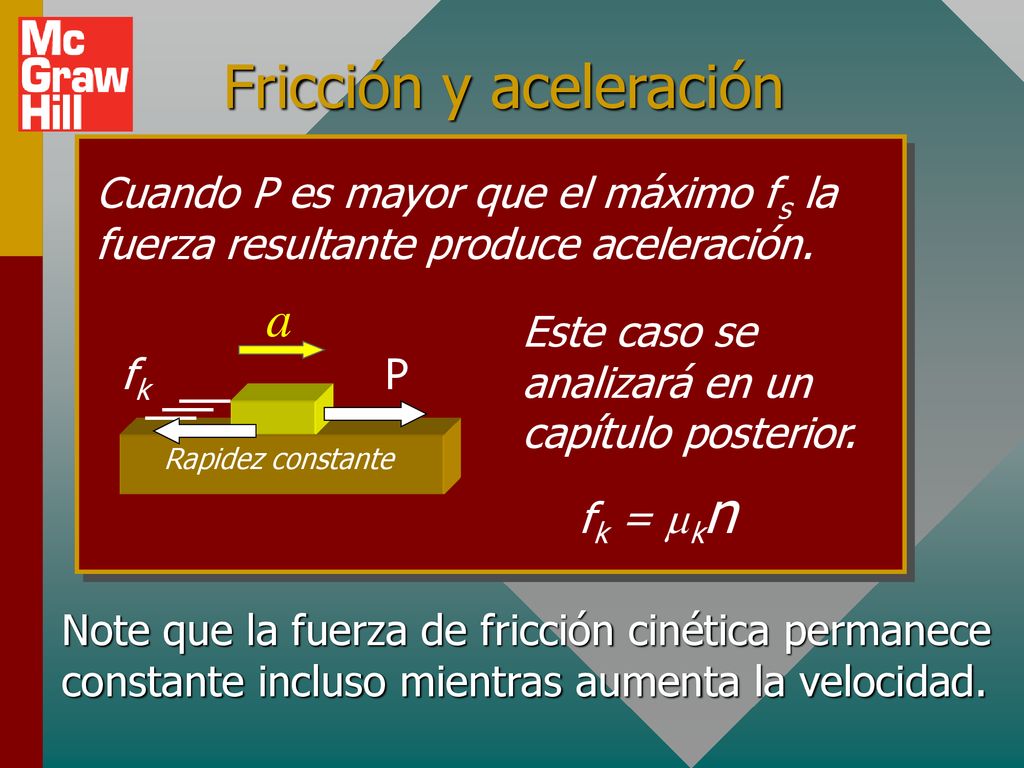 Mc Graw Hill

Fricción y aceleración

Cuando P es mayor que el máximo $f_s$ la fuerza resultante produce aceleración.

$a$

$f_k$

P

Rapidez constante

Este caso se analizará en un capítulo posterior.

$f_k = \mu_k n$

Note que la fuerza de fricción cinética permanece constante incluso mientras aumenta la velocidad.